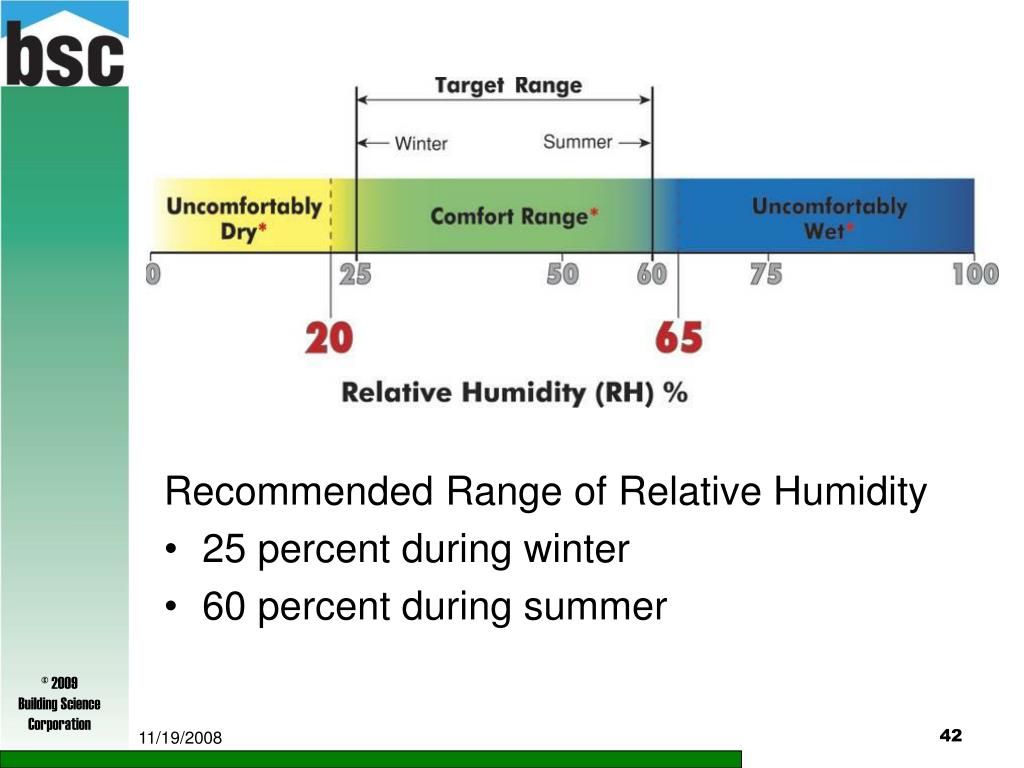 bsc

Target Range

Winter

Summer

Uncomfortably Dry*

Comfort Range*

Uncomfortably Wet*

0 25 50 60 75 100

20

65

Relative Humidity (RH) %

Recommended Range of Relative Humidity

• 25 percent during winter

• 60 percent during summer

© 2009 Building Science Corporation

11/19/2008

42